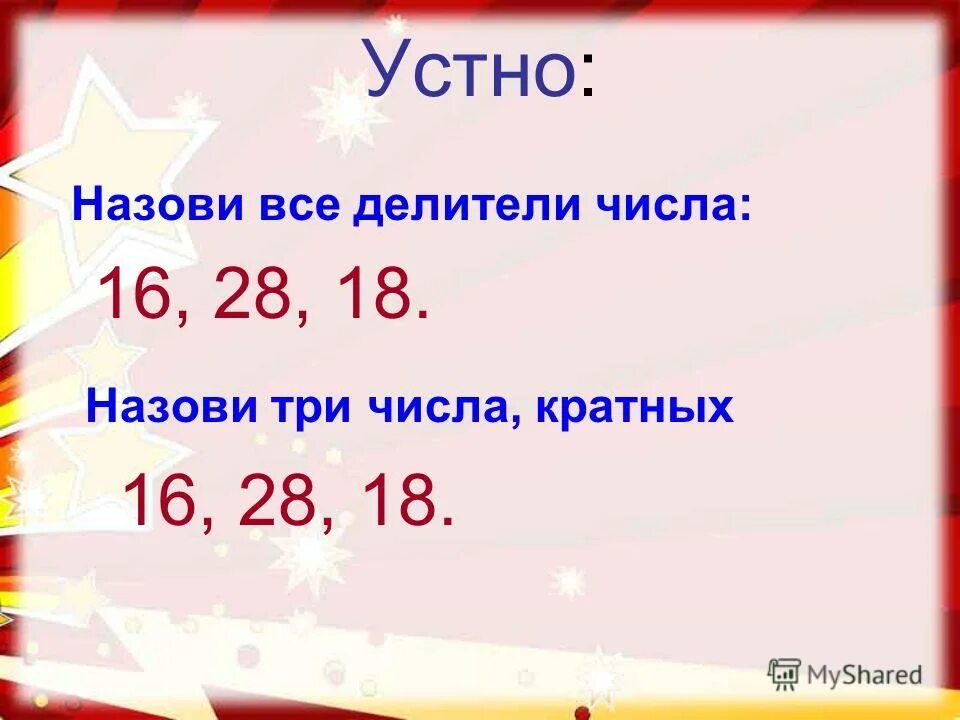 Устно:

Назови все делители числа:

16, 28, 18.

Назови три числа, кратных

16, 28, 18.

MyShared